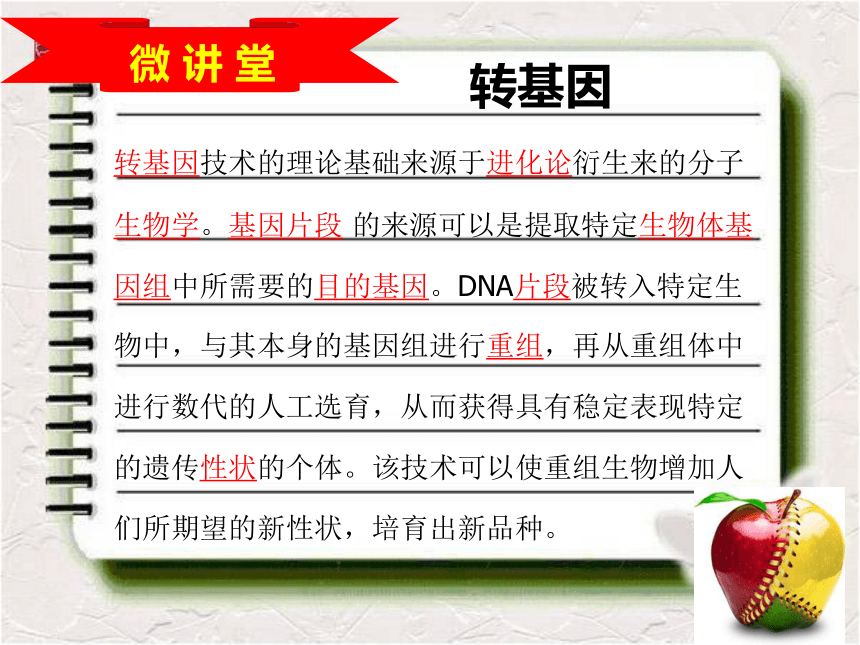 微讲堂

转基因

转基因技术的理论基础来源于进化论衍生来的分子生物学。基因片段 的来源可以是提取特定生物体基因组中所需要的目的基因。DNA片段被转入特定生物中，与其本身的基因组进行重组，再从重组体中进行数代的人工选育，从而获得具有稳定表现特定的遗传性状的个体。该技术可以使重组生物增加人们所期望的新性状，培育出新品种。